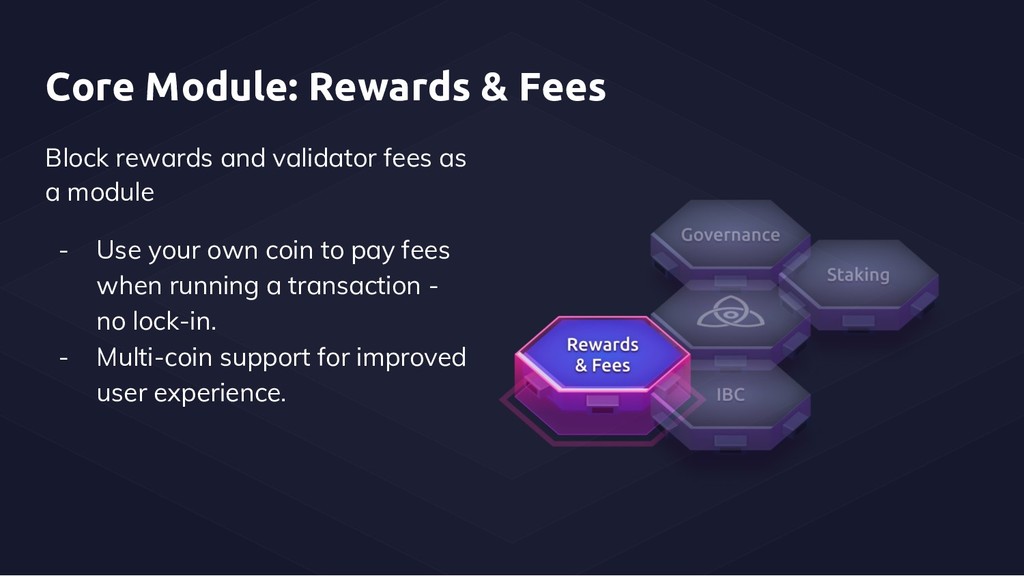 Core Module: Rewards & Fees

Block rewards and validator fees as a module

- Use your own coin to pay fees when running a transaction - no lock-in.
- Multi-coin support for improved user experience.

Governance

Staking

Rewards & Fees

IBC